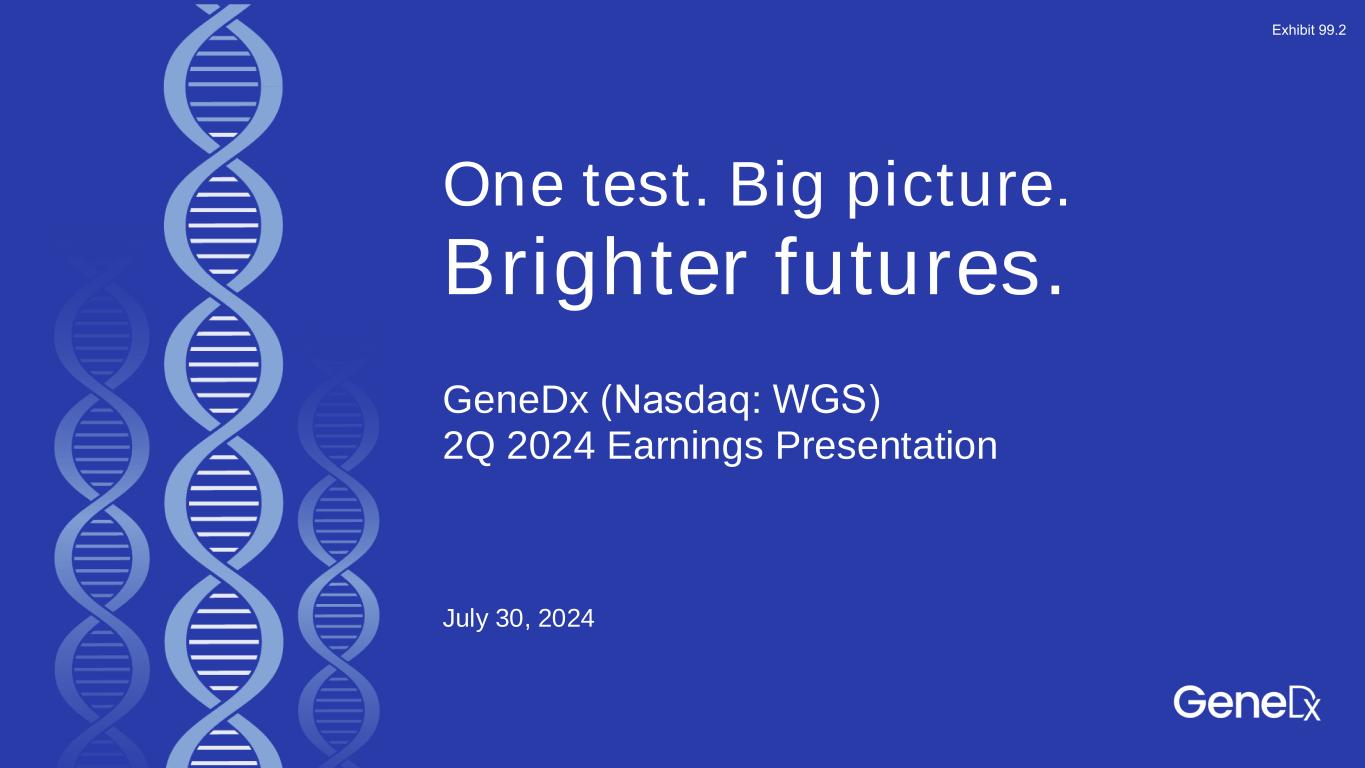 Exhibit 99.2

One test. Big picture.
Brighter futures.

GeneDx (Nasdaq: WGS)
2Q 2024 Earnings Presentation

July 30, 2024

GeneDx